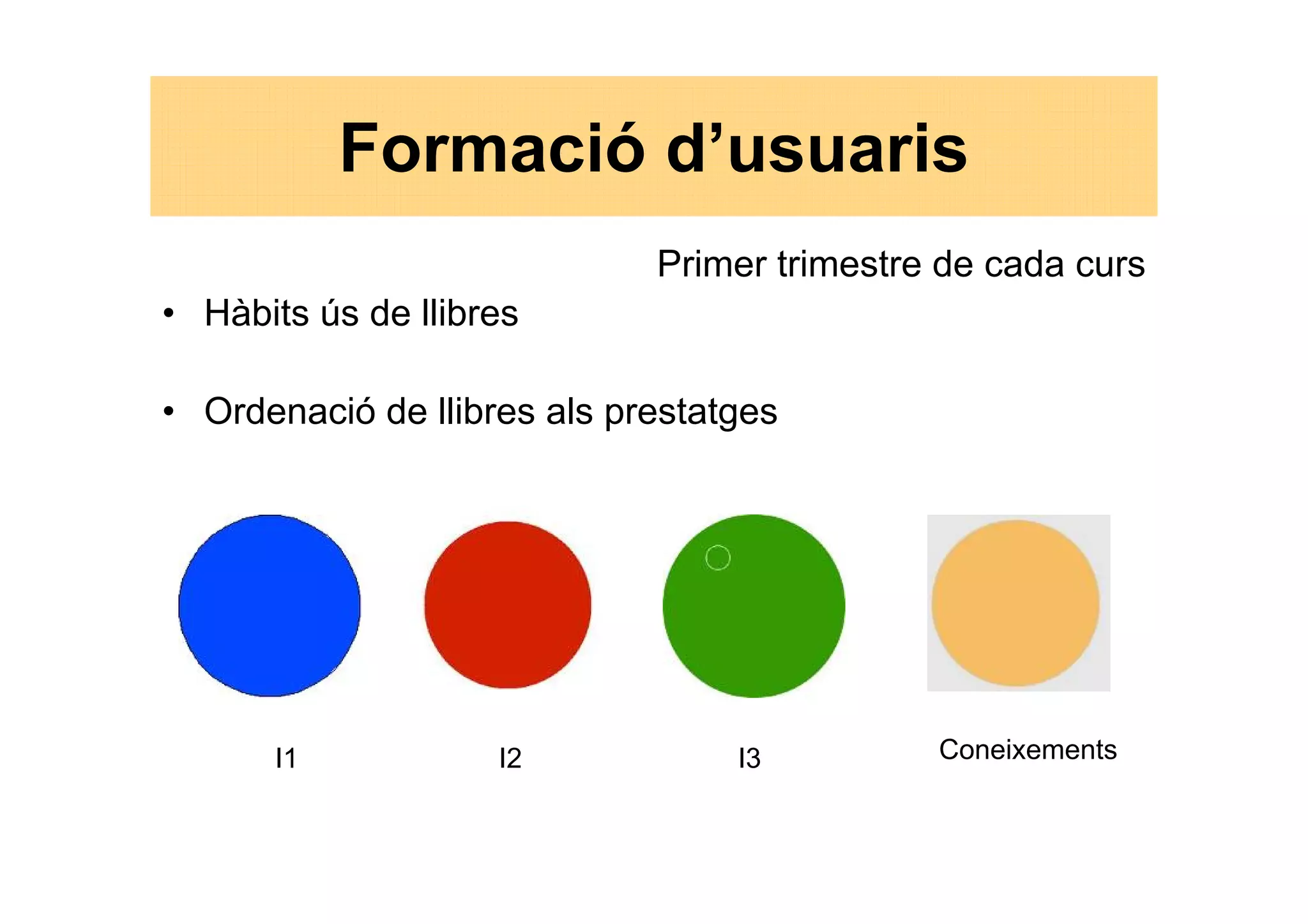 Formació d’usuaris

Primer trimestre de cada curs

• Hàbits ús de llibres

• Ordenació de llibres als prestatges

I1

I2

I3

Coneixements